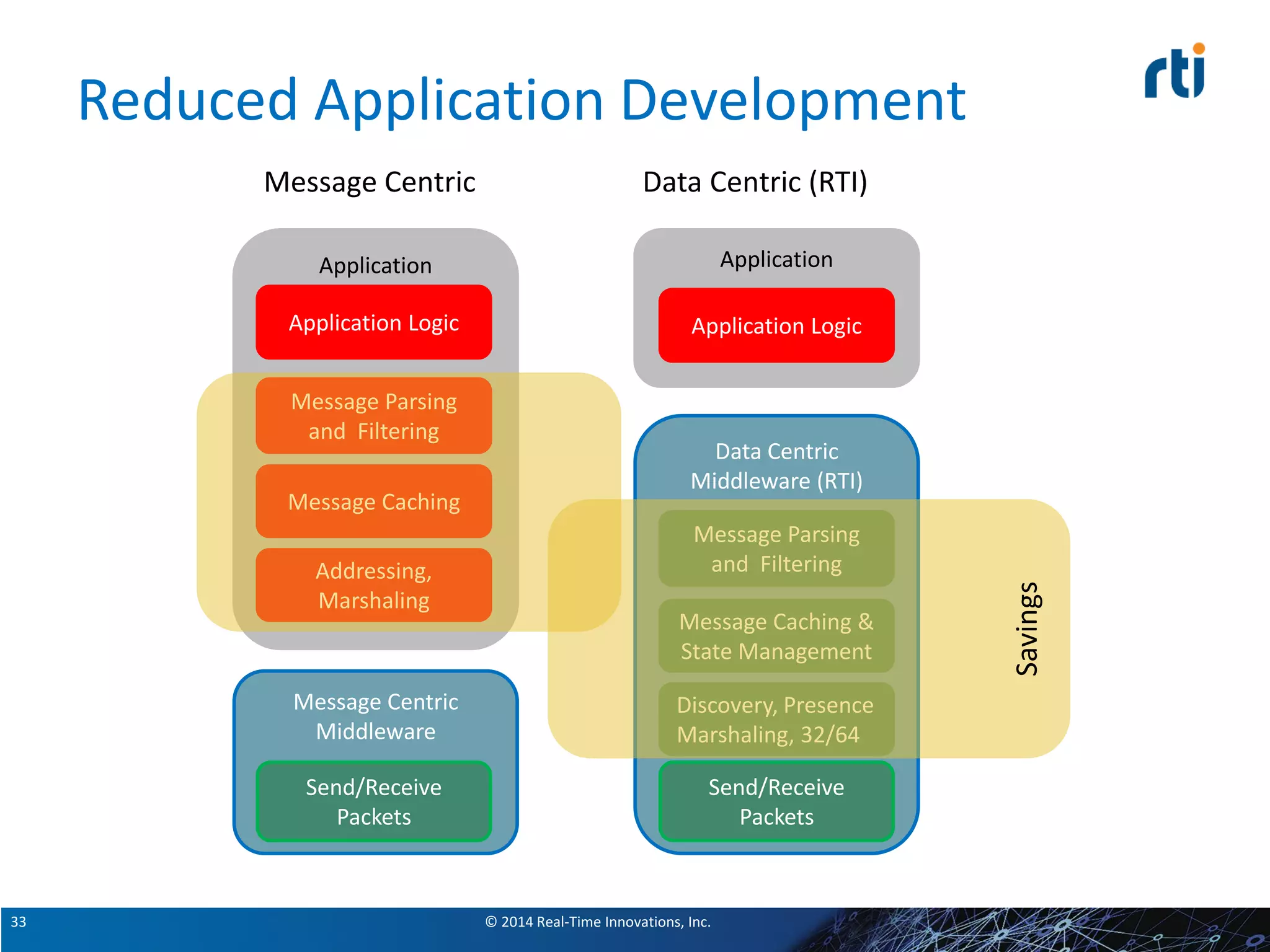 Reduced Application Development

rti

Message Centric

Application

Application Logic

Message Parsing and Filtering

Message Caching

Addressing, Marshaling

Message Centric Middleware

Send/Receive Packets

Data Centric (RTI)

Application

Application Logic

Data Centric Middleware (RTI)

Message Parsing and Filtering

Message Caching & State Management

Discovery, Presence Marshaling, 32/64

Send/Receive Packets

Savings

33

© 2014 Real-Time Innovations, Inc.